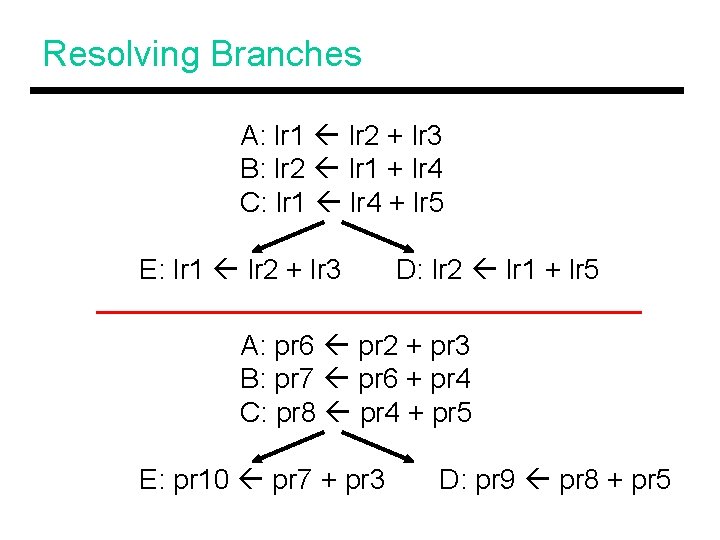 Resolving Branches

A: lr1 ← lr2 + lr3
B: lr2 ← lr1 + lr4
C: lr1 ← lr4 + lr5

E: lr1 ← lr2 + lr3
D: lr2 ← lr1 + lr5

A: pr6 ← pr2 + pr3
B: pr7 ← pr6 + pr4
C: pr8 ← pr4 + pr5

E: pr10 ← pr7 + pr3
D: pr9 ← pr8 + pr5